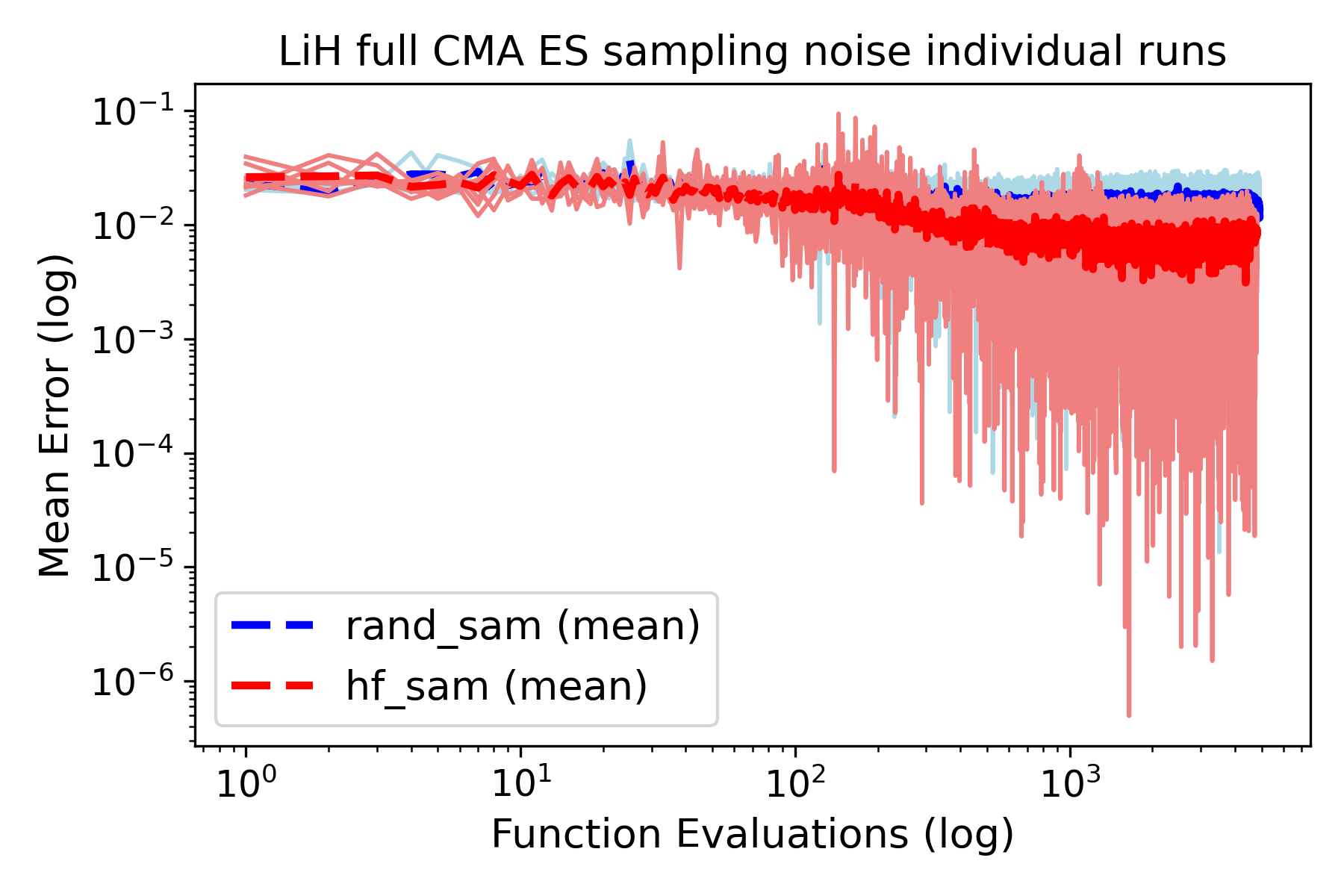 LiH full CMA ES sampling noise individual runs

Mean Error (log)

$10^{-1}$
$10^{-2}$
$10^{-3}$
$10^{-4}$
$10^{-5}$
$10^{-6}$

rand_sam (mean)
hf_sam (mean)

$10^{0}$
$10^{1}$
$10^{2}$
$10^{3}$

Function Evaluations (log)